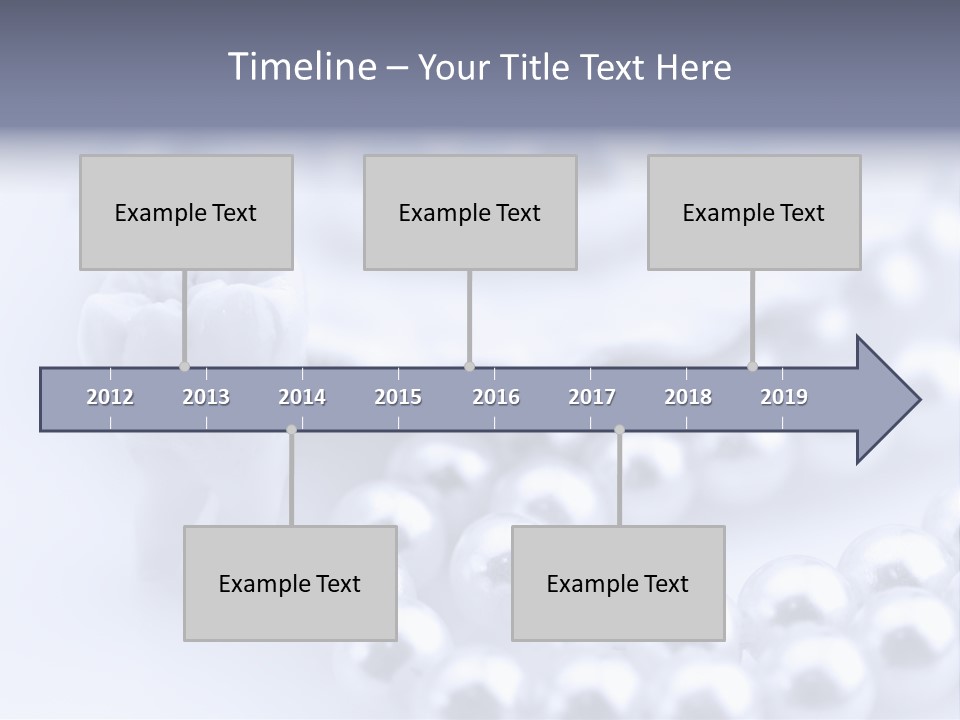 Timeline – Your Title Text Here

Example Text

Example Text

Example Text

2012 2013 2014 2015 2016 2017 2018 2019

Example Text

Example Text